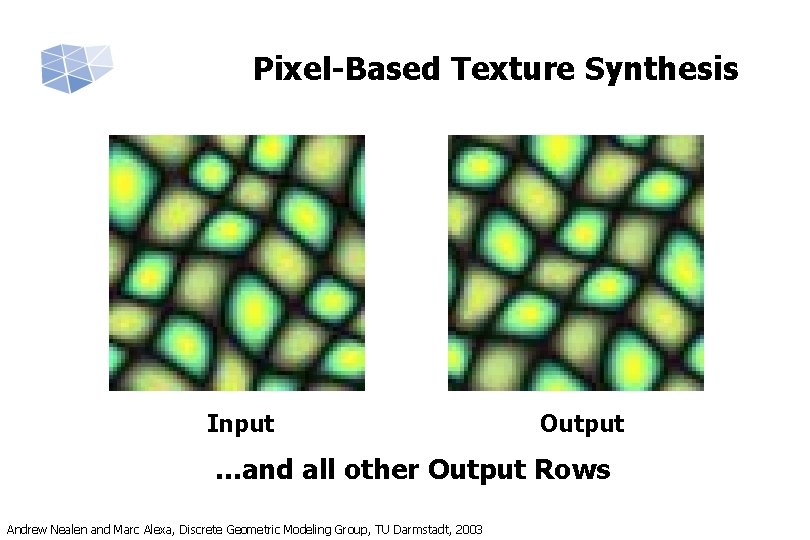 Pixel-Based Texture Synthesis

Input

Output

...and all other Output Rows

Andrew Nealen and Marc Alexa, Discrete Geometric Modeling Group, TU Darmstadt, 2003